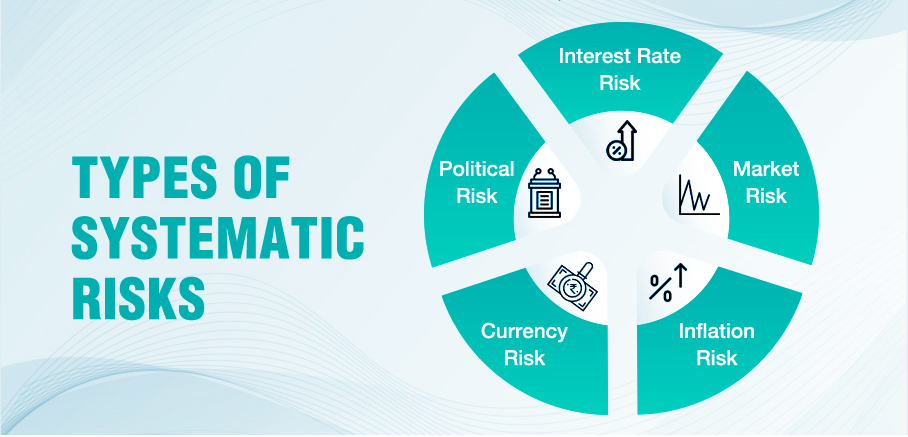 TYPES OF SYSTEMATIC RISKS

Interest Rate Risk

Market Risk

Inflation Risk

Currency Risk

Political Risk